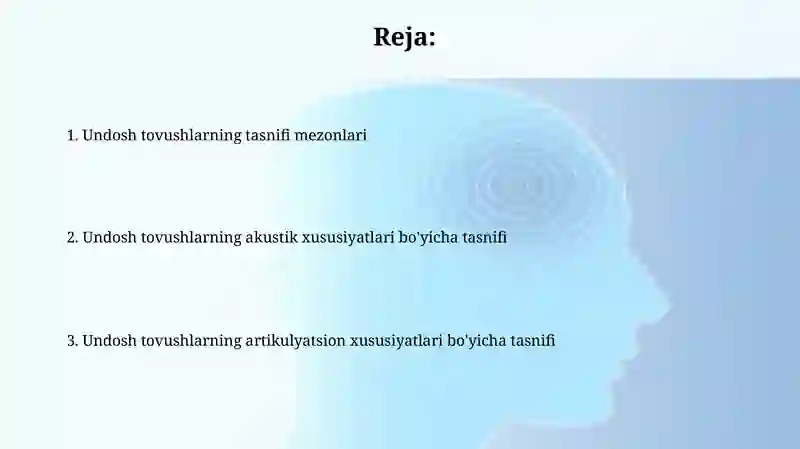 Reja:

1. Undosh tovushlarning tasnifi mezonlari

2. Undosh tovushlarning akustik xususiyatlari bo'yicha tasnifi

3. Undosh tovushlarning artikulyatsion xususiyatlari bo'yicha tasnifi